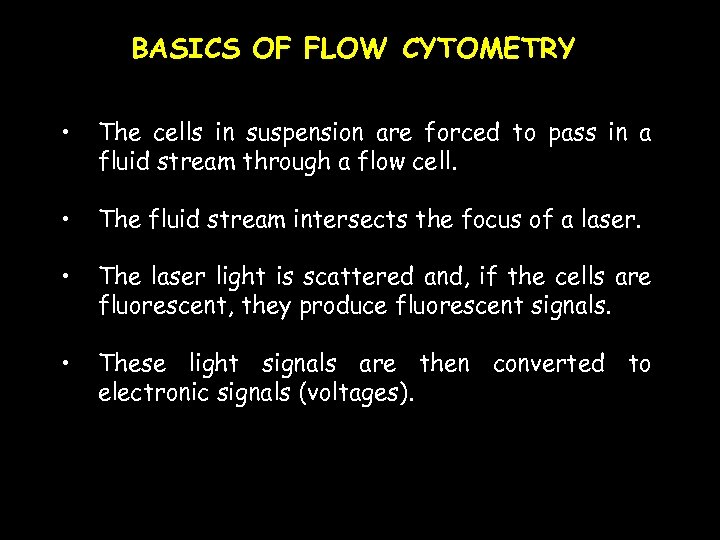 BASICS OF FLOW CYTOMETRY

• The cells in suspension are forced to pass in a fluid stream through a flow cell.

• The fluid stream intersects the focus of a laser.

• The laser light is scattered and, if the cells are fluorescent, they produce fluorescent signals.

• These light signals are then converted to electronic signals (voltages).